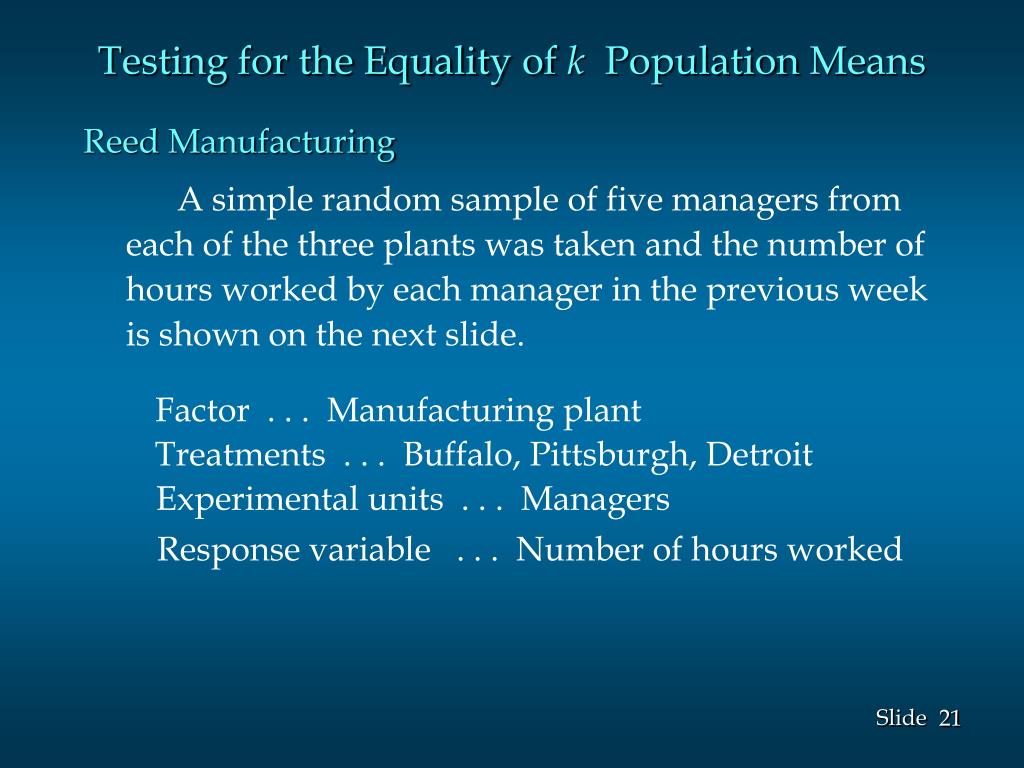 Testing for the Equality of $k$ Population Means

Reed Manufacturing

A simple random sample of five managers from each of the three plants was taken and the number of hours worked by each manager in the previous week is shown on the next slide.

Factor . . . Manufacturing plant
Treatments . . . Buffalo, Pittsburgh, Detroit
Experimental units . . . Managers
Response variable . . . Number of hours worked

Slide 21